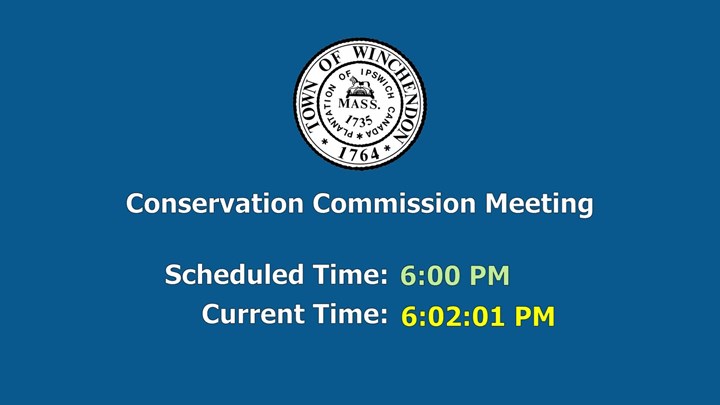 TOWN OF WINCHENDON
PLANTATION OF IPSWICH CANADA
MASS.
1735
1764

Conservation Commission Meeting

Scheduled Time: 6:00 PM
Current Time: 6:02:01 PM